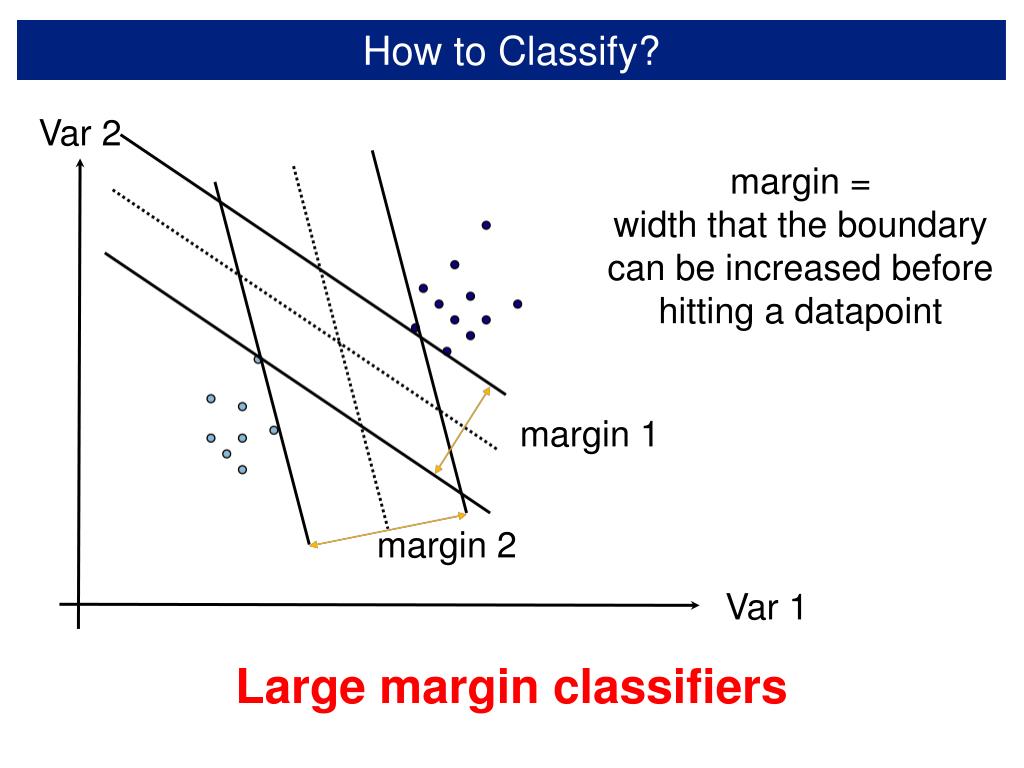 How to Classify?

Var 2

margin =
width that the boundary can be increased before hitting a datapoint

margin 1

margin 2

Var 1

Large margin classifiers